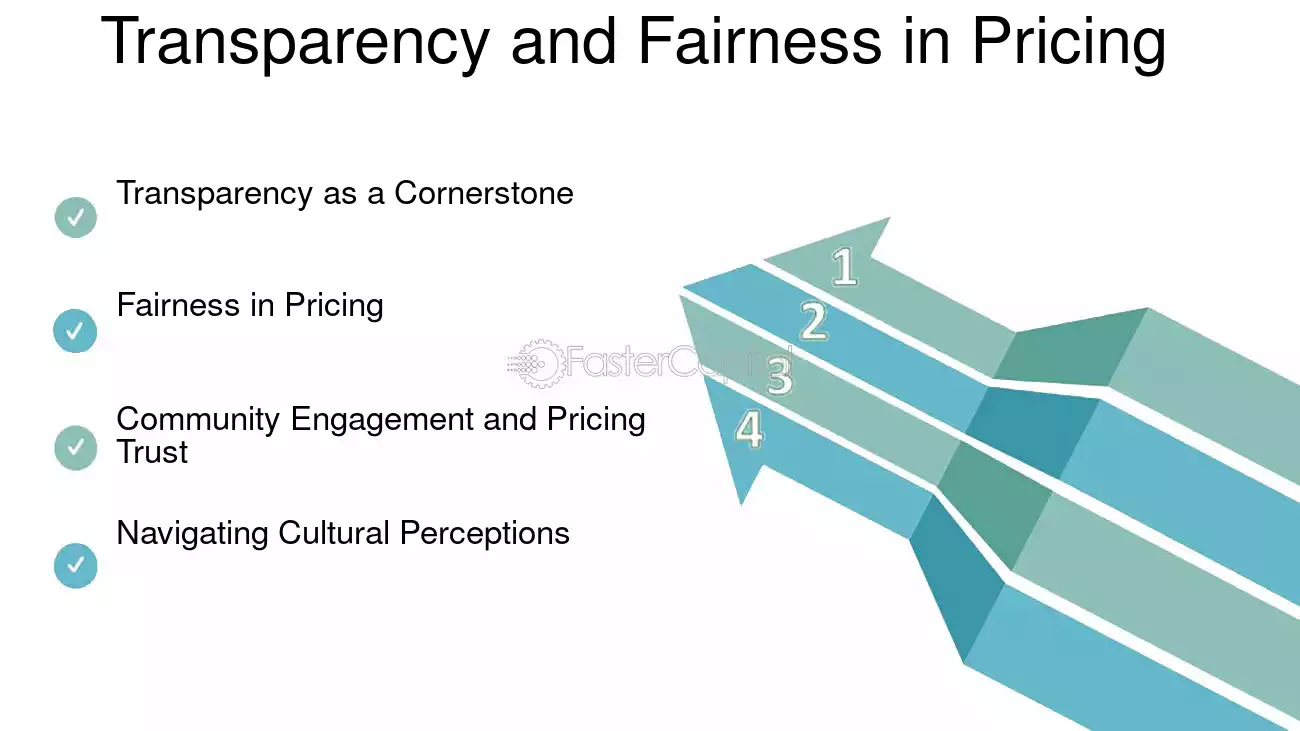 Transparency and Fairness in Pricing

✓ Transparency as a Cornerstone

✓ Fairness in Pricing

✓ Community Engagement and Pricing Trust

✓ Navigating Cultural Perceptions

1
2
3
4

FasterCapital